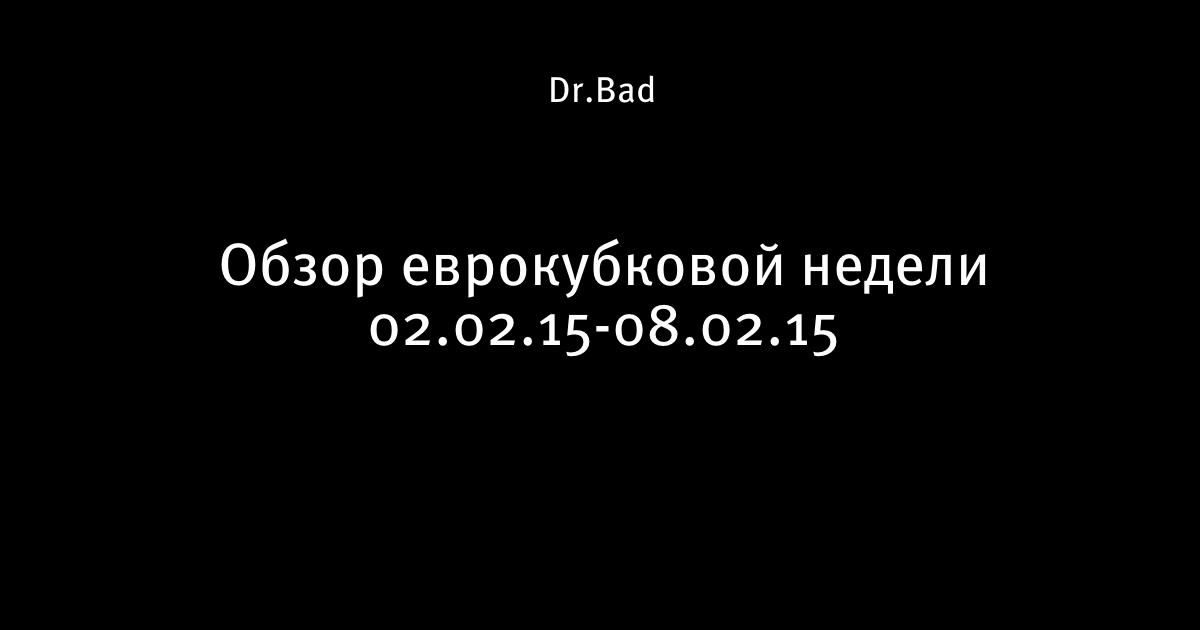 Dr.Bad

Обзор еврокубковой недели 02.02.15-08.02.15